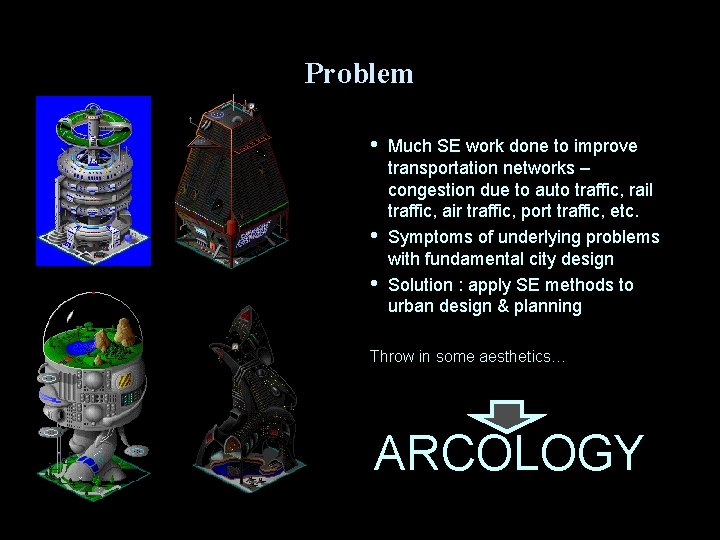 Problem

• Much SE work done to improve transportation networks – congestion due to auto traffic, rail traffic, air traffic, port traffic, etc.
• Symptoms of underlying problems with fundamental city design
• Solution : apply SE methods to urban design & planning

Throw in some aesthetics…

ARCOLOGY